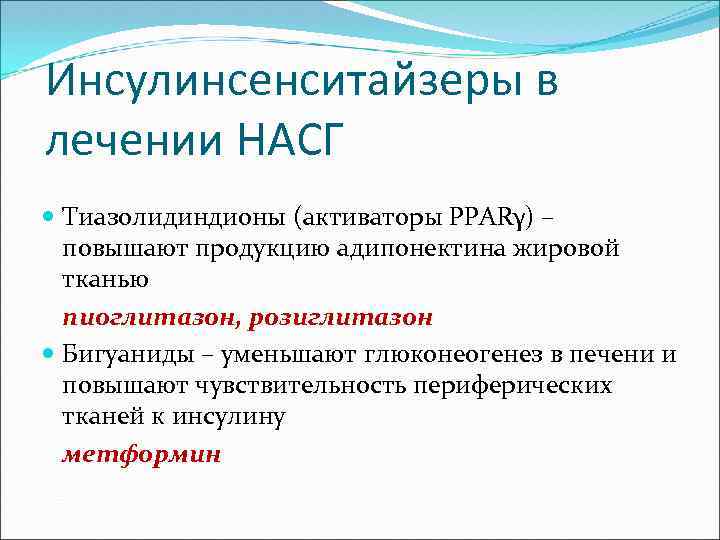 Инсулинсенситайзеры в лечении НАСГ

Тиазолидиндионы (активаторы PPARγ) – повышают продукцию адипонектина жировой тканью

пиоглитазон, розиглитазон

Бигуаниды – уменьшают глюконеогенез в печени и повышают чувствительность периферических тканей к инсулину

метформин